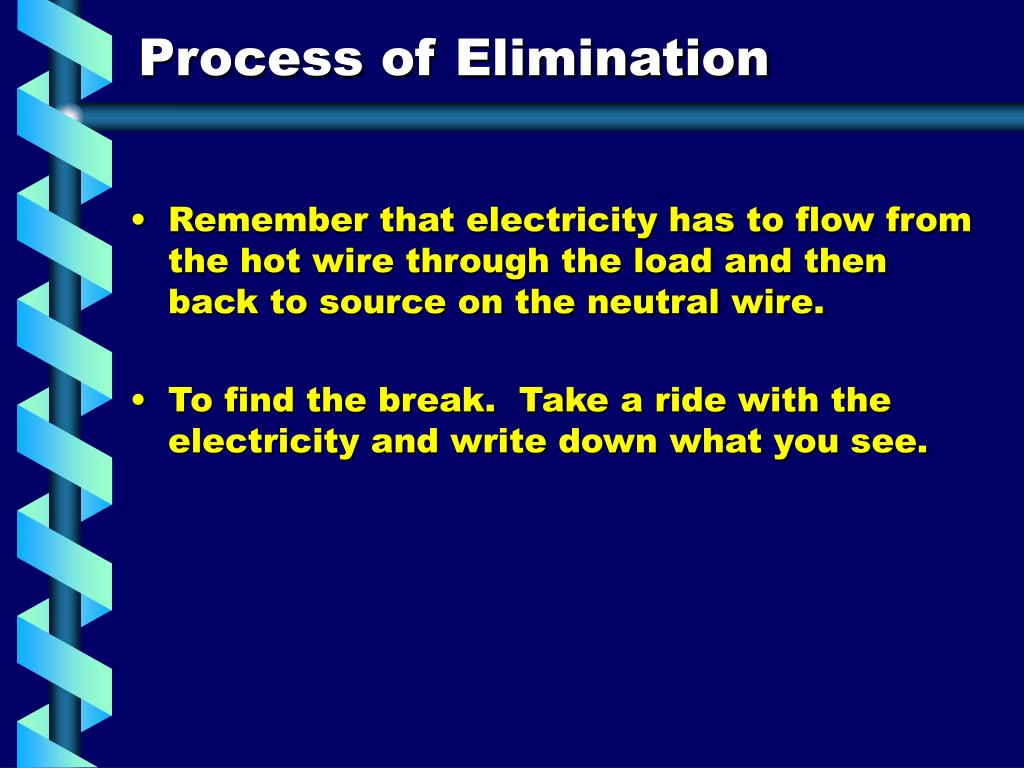 Process of Elimination

• Remember that electricity has to flow from the hot wire through the load and then back to source on the neutral wire.

• To find the break.  Take a ride with the electricity and write down what you see.